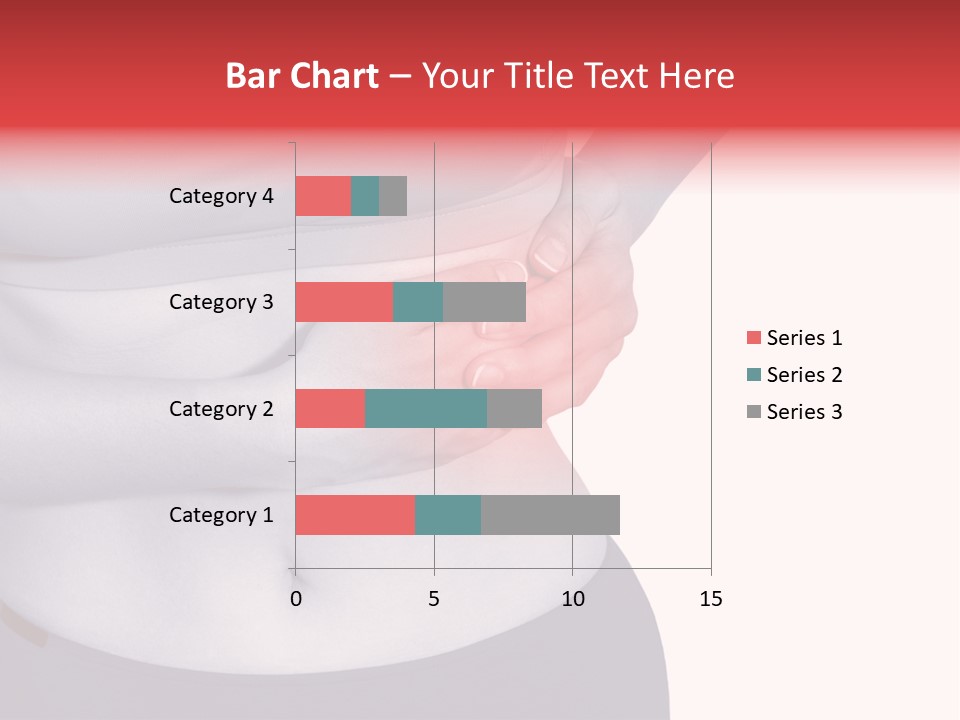 Bar Chart – Your Title Text Here

Category 4
Category 3
Category 2
Category 1

0
5
10
15

Series 1
Series 2
Series 3